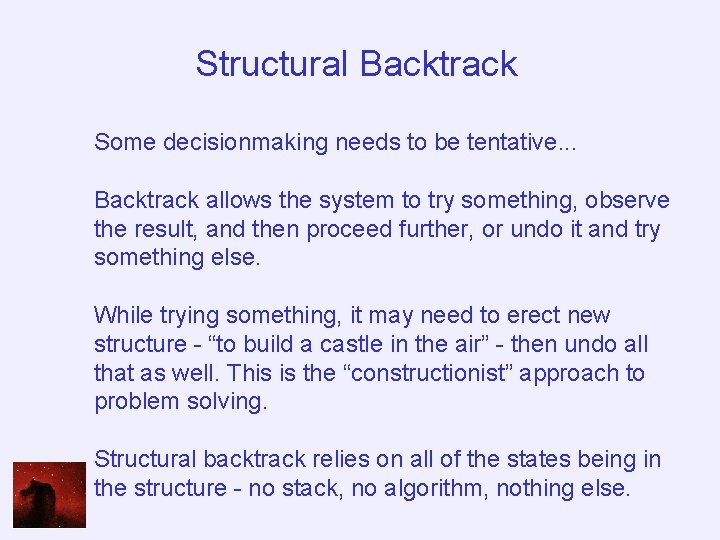 Structural Backtrack

Some decisionmaking needs to be tentative...

Backtrack allows the system to try something, observe the result, and then proceed further, or undo it and try something else.

While trying something, it may need to erect new structure - “to build a castle in the air” - then undo all that as well. This is the “constructionist” approach to problem solving.

Structural backtrack relies on all of the states being in the structure - no stack, no algorithm, nothing else.